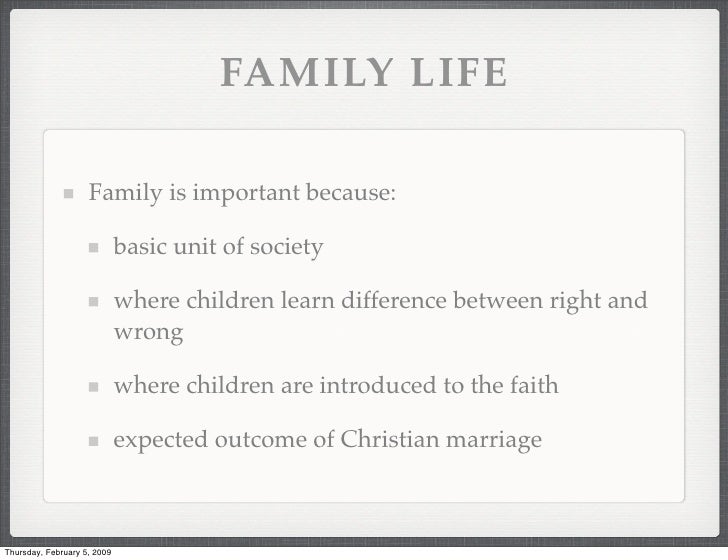 FAMILY LIFE

- Family is important because:
  - basic unit of society
  - where children learn difference between right and wrong
  - where children are introduced to the faith
  - expected outcome of Christian marriage

Thursday, February 5, 2009